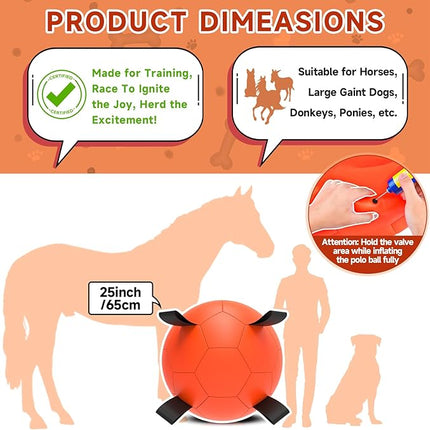 PRODUCT DIMEASIONS

CERTIFIED CERTIFIED

Made for Training, Race To Ignite the Joy, Herd the Excitement!

Suitable for Horses, Large Gaint Dogs, Donkeys, Ponies, etc.

Attention: Hold the valve area while inflating the polo ball fully

25inch /65cm